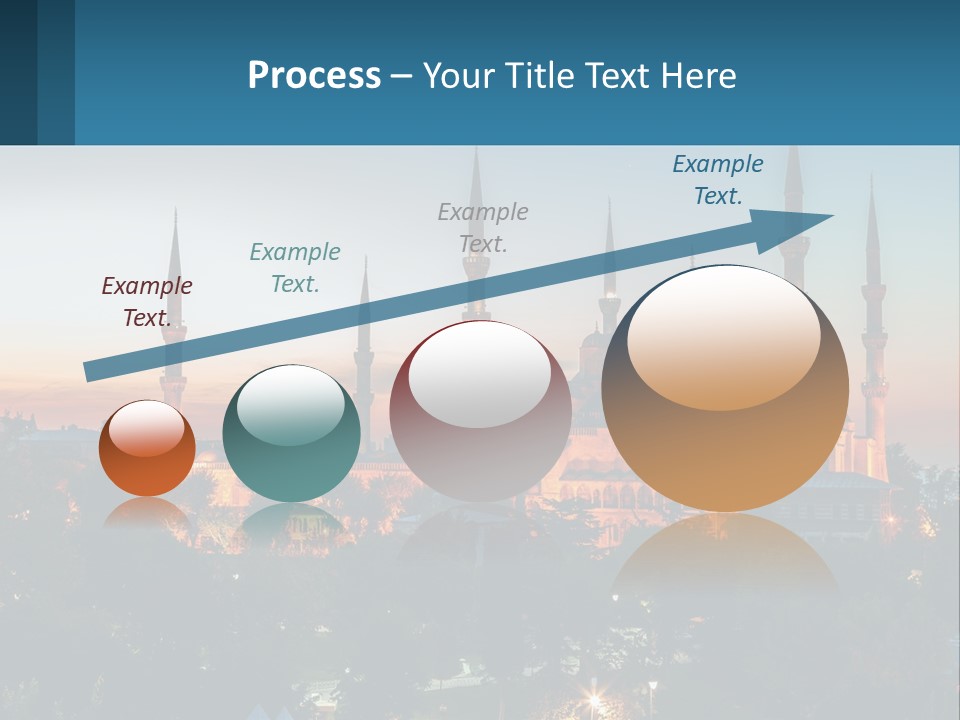 Process – Your Title Text Here

Example Text.

Example Text.

Example Text.

Example Text.